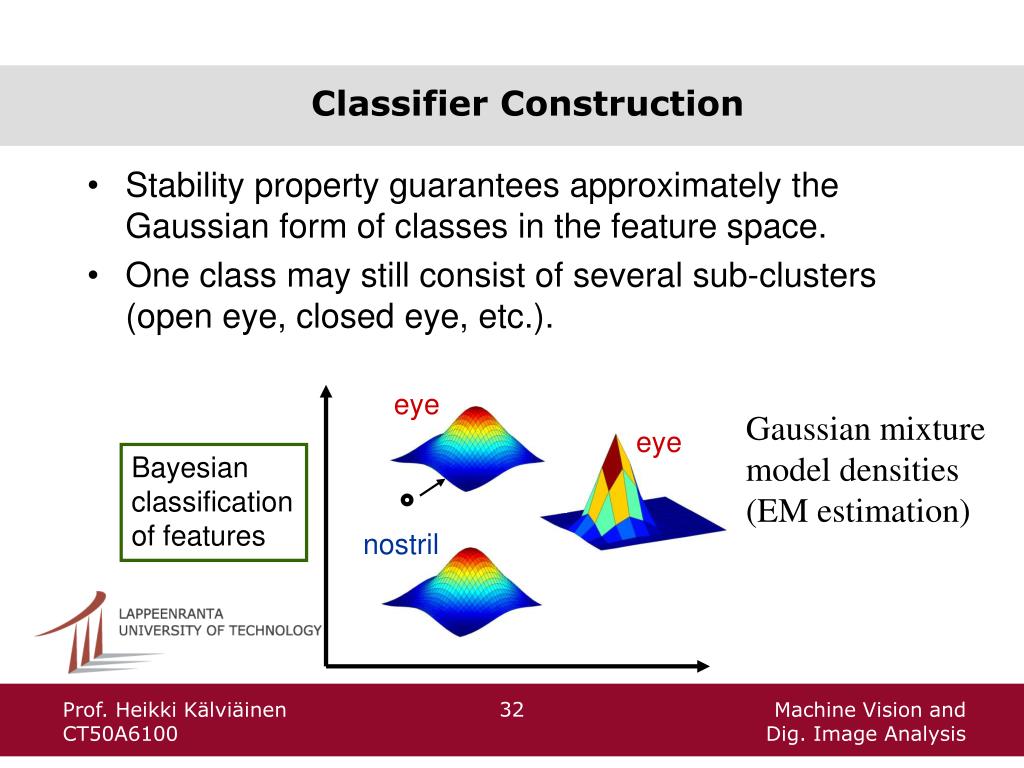 Classifier Construction

• Stability property guarantees approximately the Gaussian form of classes in the feature space.
• One class may still consist of several sub-clusters (open eye, closed eye, etc.).

Bayesian classification of features

eye

eye

nostril

Gaussian mixture model densities (EM estimation)

LAPPEENRANTA UNIVERSITY OF TECHNOLOGY

Prof. Heikki Kälviäinen
CT50A6100

32

Machine Vision and Dig. Image Analysis